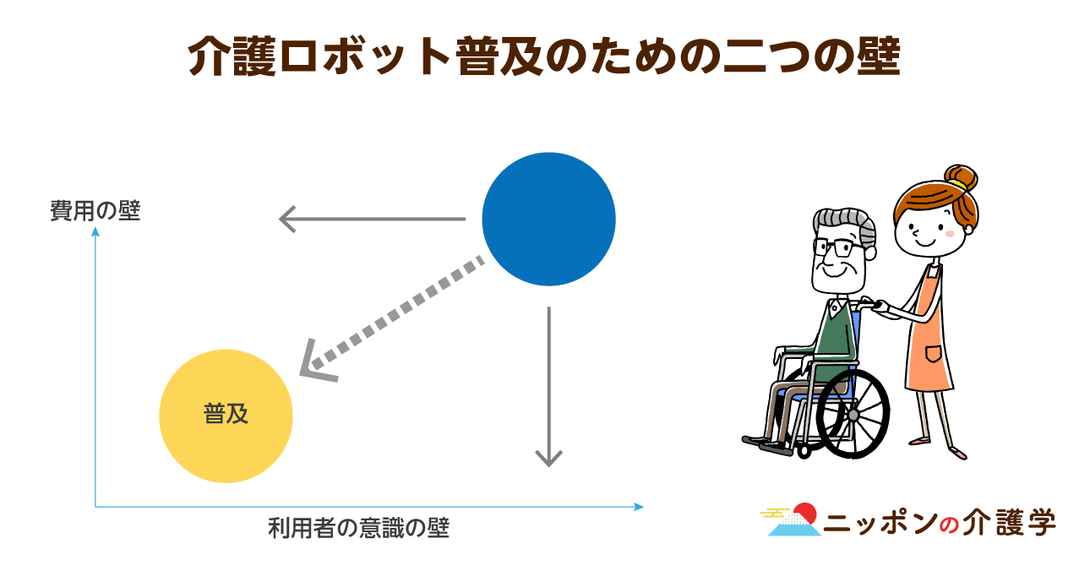 介護ロボット普及のための二つの壁

費用の壁

普及

利用者の意識の壁

ニッポンの介護学